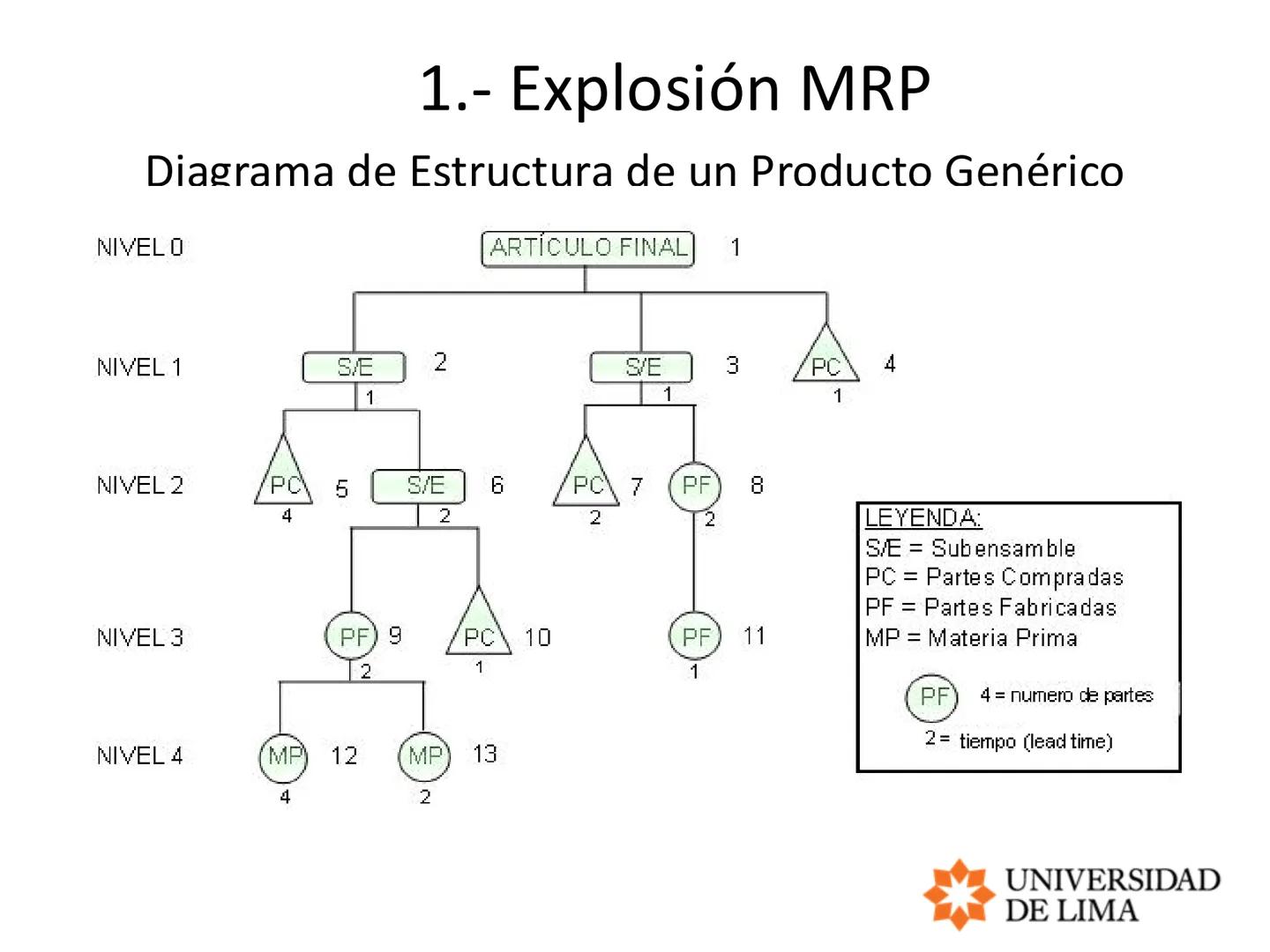 1.- Explosión MRP

Diagrama de Estructura de un Producto Genérico

NIVEL 0
ARTÍCULO FINAL 1

NIVEL 1
S/E 2
1
S/E 3
1
PC 4
1

NIVEL 2
PC 5
4
S/E 6
2
PC 7
2
PF 8
2

NIVEL 3
PF 9
2
PC 10
1
PF 11
1

NIVEL 4
MP 12
4
MP 13
2

LEYENDA:
S/E = Subensamble
PC = Partes Compradas
PF = Partes Fabricadas
MP = Materia Prima

PF 4 = numero de partes
2 = tiempo (lead time)

UNIVERSIDAD DE LIMA